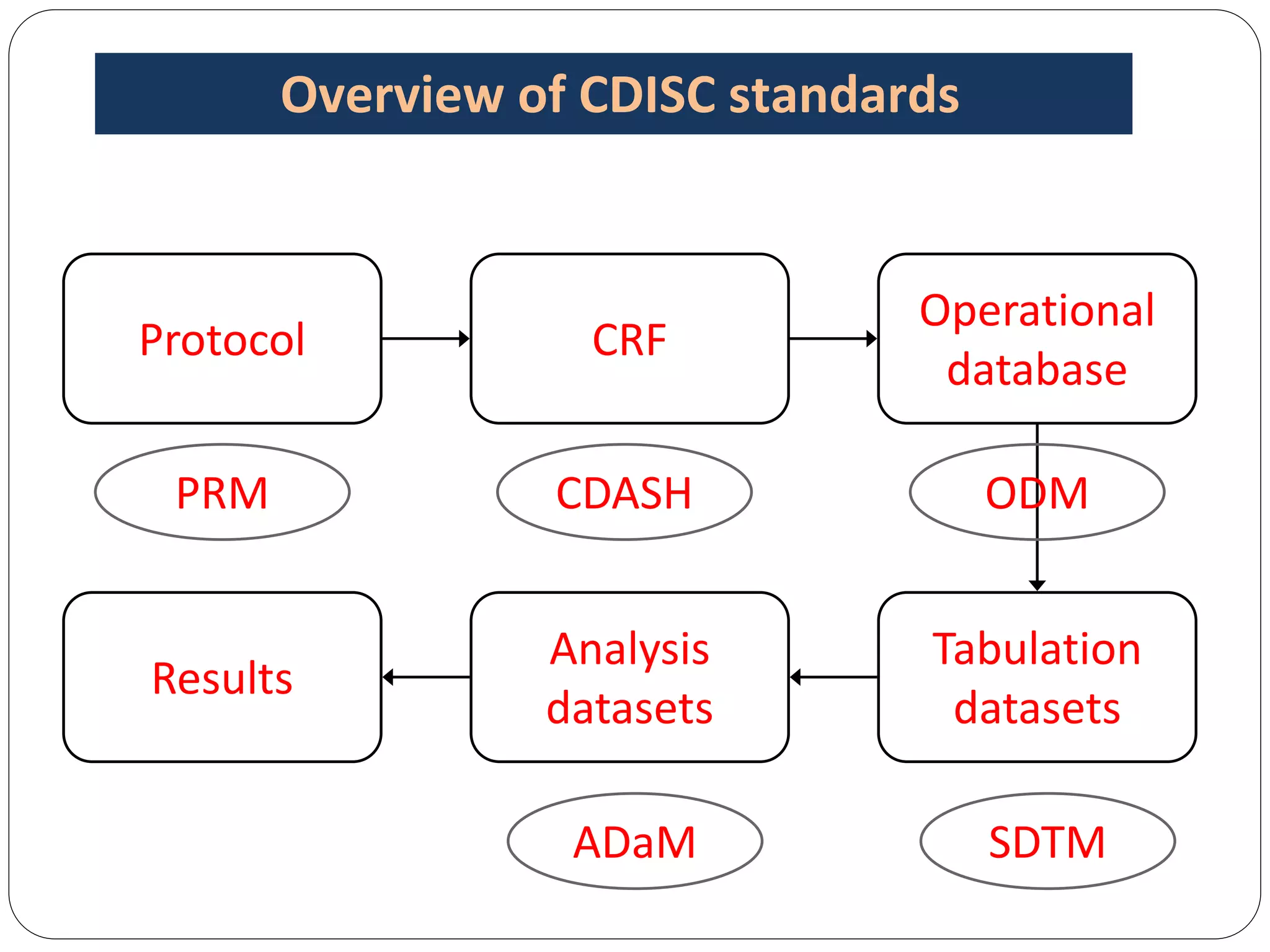 Overview of CDISC standards

Protocol

CRF

Operational database

PRM

CDASH

ODM

Results

Analysis datasets

Tabulation datasets

ADaM

SDTM